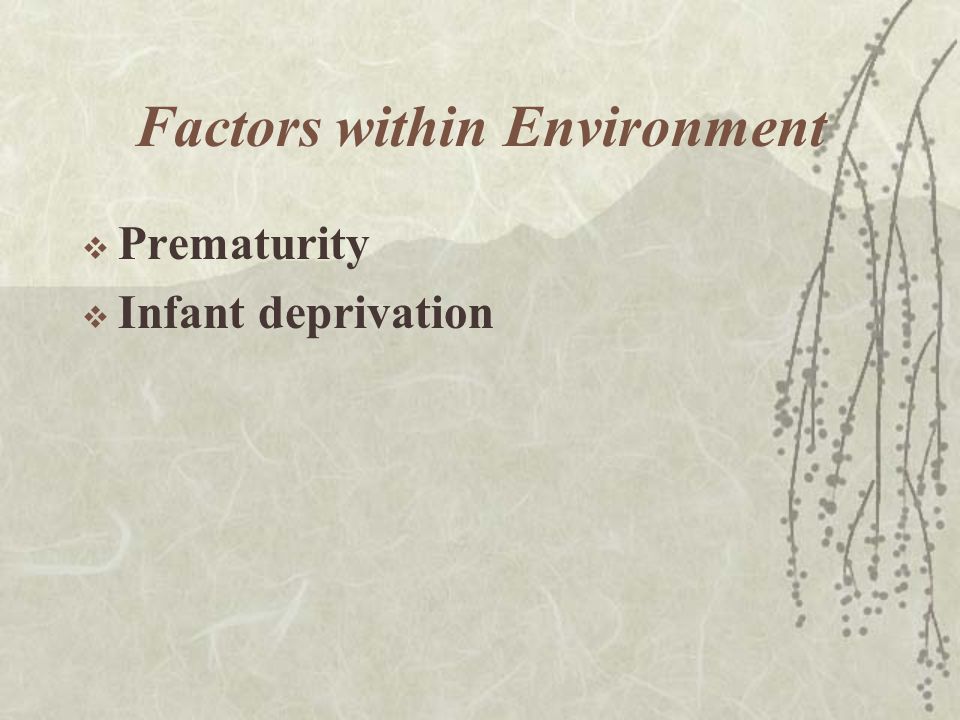 Factors within Environment

❖ Prematurity
❖ Infant deprivation